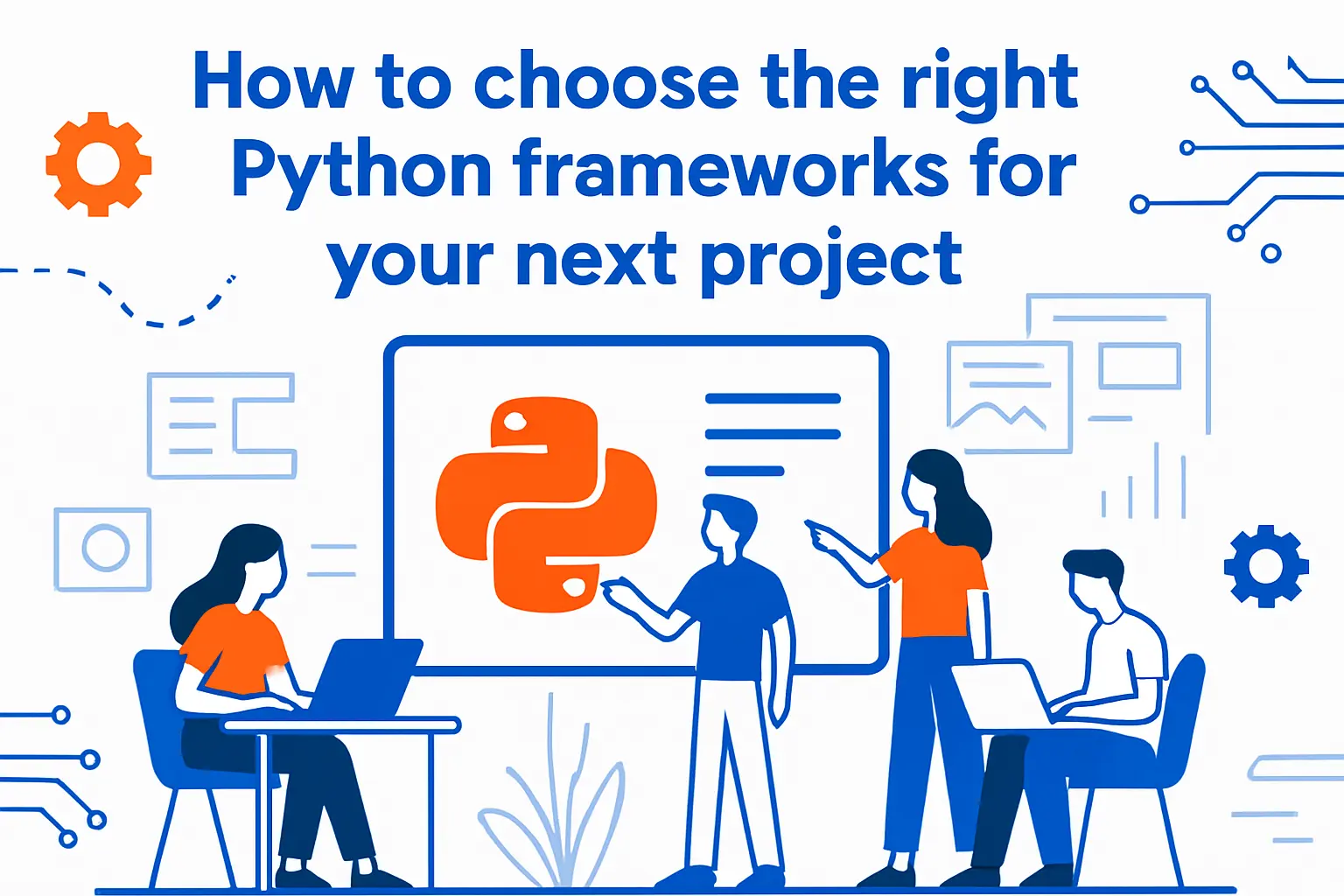 How to choose the right Python frameworks for your next project